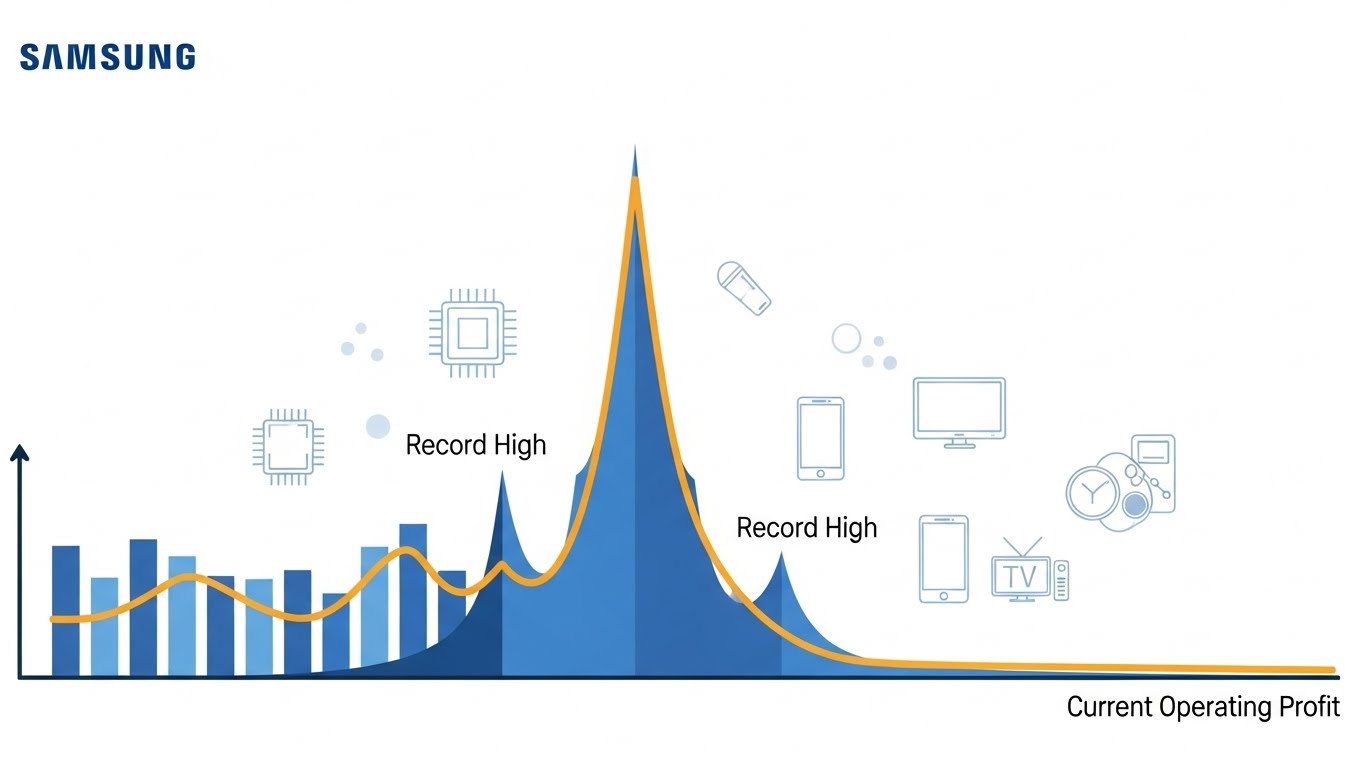 SAMSUNG

Record High

Record High

TV

Current Operating Profit